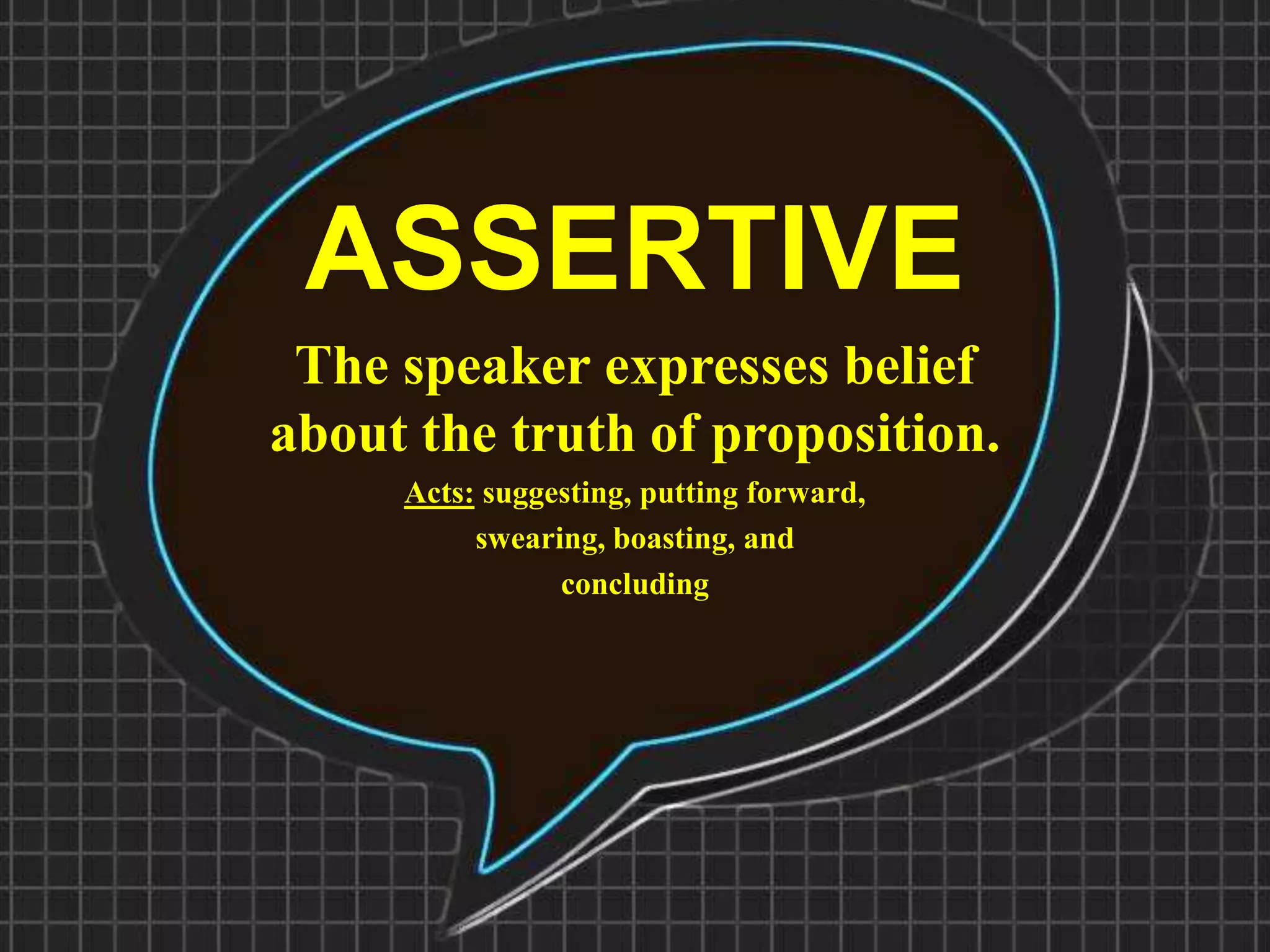 ASSERTIVE

The speaker expresses belief about the truth of proposition.

Acts: suggesting, putting forward, swearing, boasting, and concluding